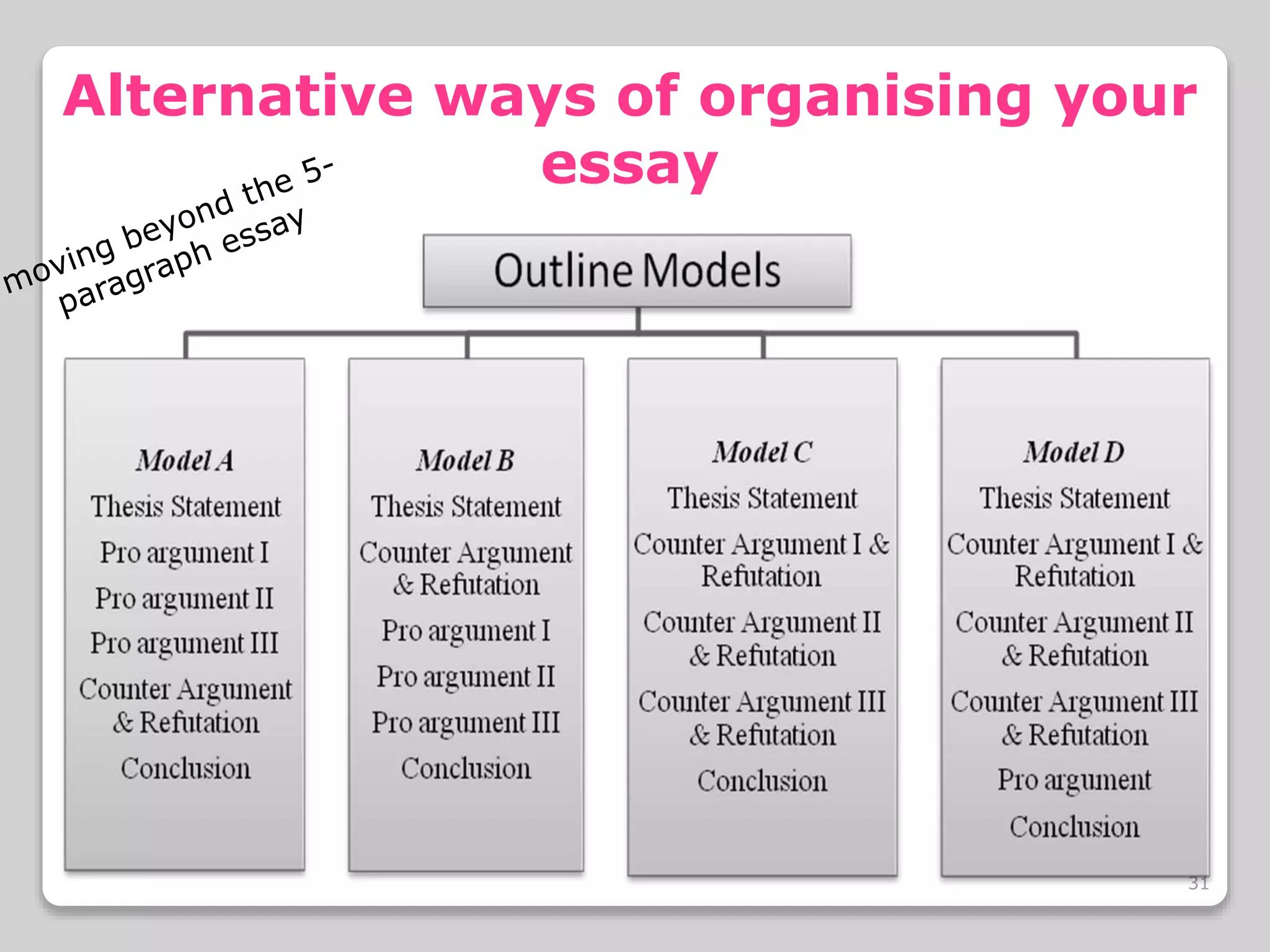 Alternative ways of organising your essay

moving beyond the 5-paragraph essay

Outline Models

Model A
Thesis Statement
Pro argument I
Pro argument II
Pro argument III
Counter Argument & Refutation
Conclusion

Model B
Thesis Statement
Counter Argument & Refutation
Pro argument I
Pro argument II
Pro argument III
Conclusion

Model C
Thesis Statement
Counter Argument I & Refutation
Counter Argument II & Refutation
Counter Argument III & Refutation
Conclusion

Model D
Thesis Statement
Counter Argument I & Refutation
Counter Argument II & Refutation
Counter Argument III & Refutation
Pro argument
Conclusion

31